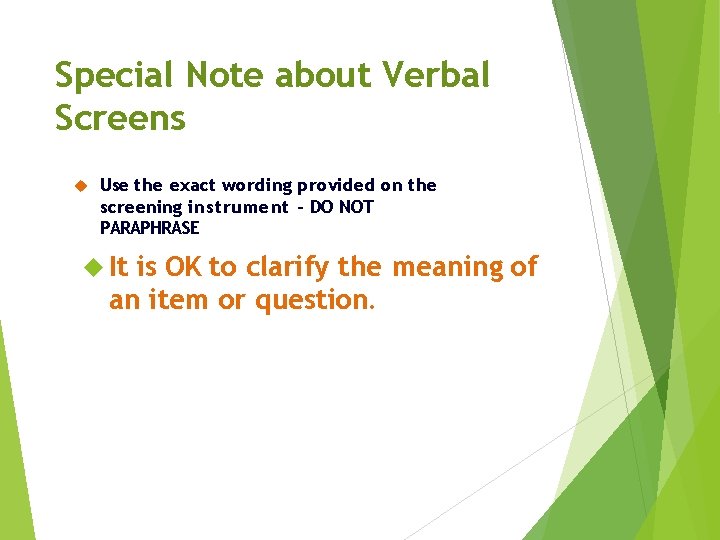 Special Note about Verbal Screens

Use the exact wording provided on the screening instrument - DO NOT PARAPHRASE

It is OK to clarify the meaning of an item or question.